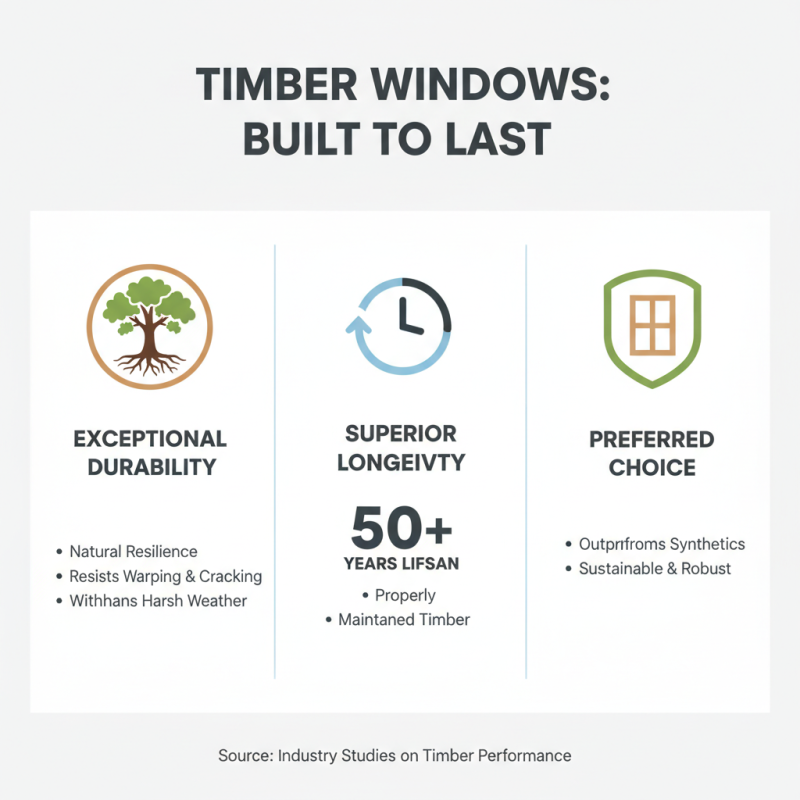 TIMBER WINDOWS: BUILT TO LAST

EXCEPTIONAL DURABILITY

• Natural Resilience
• Resists Warping & Cracking
• Withhans Harsh Weather

SUPERIOR LONGEIVTY

50+

YEARS LIFSAN

• Properly
• Maintaned Timber

PREFERRED CHOICE

• Outprıfroms Synthetics
• Sustainable & Robust

Source: Industry Studies on Timber Performance